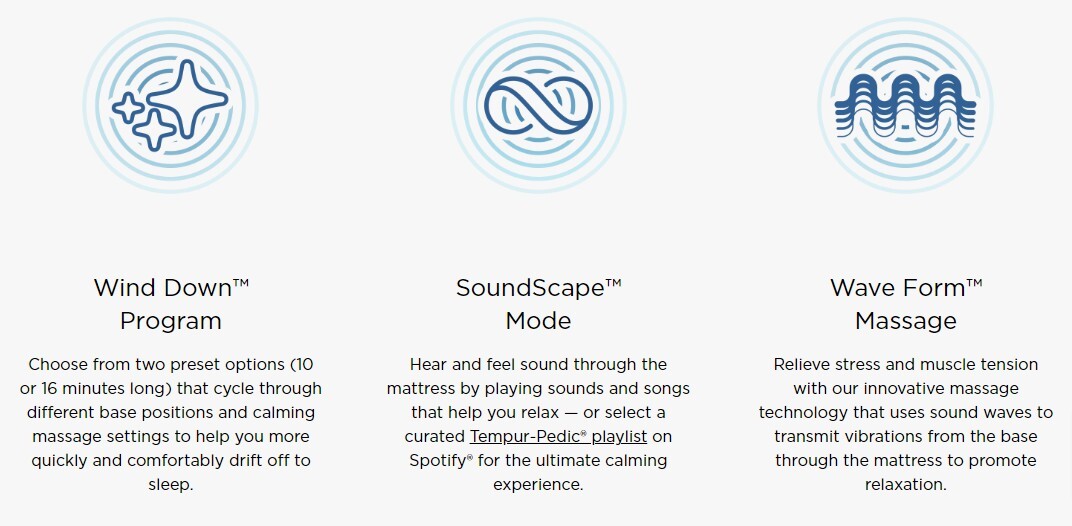 Wind Down™ Program

Choose from two preset options (10 or 16 minutes long) that cycle through different base positions and calming massage settings to help you more quickly and comfortably drift off to sleep.

SoundScape™ Mode

Hear and feel sound through the mattress by playing sounds and songs that help you relax — or select a curated Tempur-Pedic® playlist on Spotify® for the ultimate calming experience.

Wave Form™ Massage

Relieve stress and muscle tension with our innovative massage technology that uses sound waves to transmit vibrations from the base through the mattress to promote relaxation.